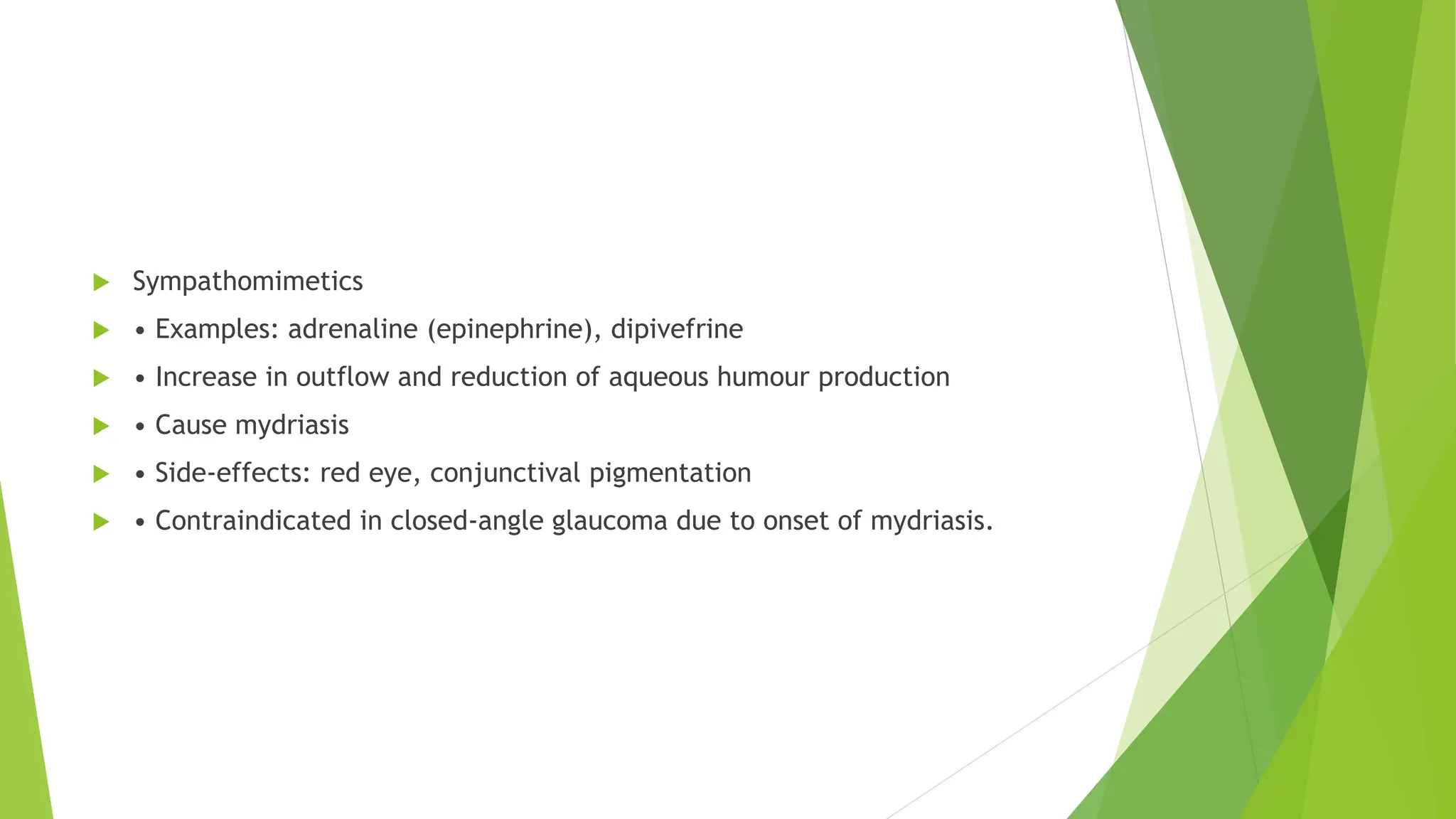 Sympathomimetics
• Examples: adrenaline (epinephrine), dipivefrine
• Increase in outflow and reduction of aqueous humour production
• Cause mydriasis
• Side-effects: red eye, conjunctival pigmentation
• Contraindicated in closed-angle glaucoma due to onset of mydriasis.